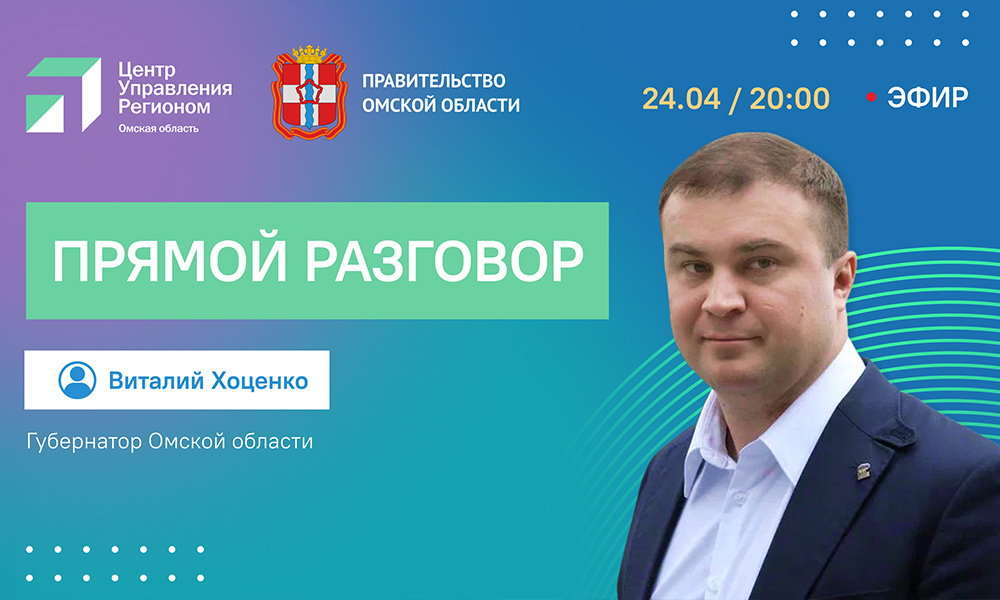 Центр Управления Регионом
Омская область

ПРАВИТЕЛЬСТВО ОМСКОЙ ОБЛАСТИ

24.04 / 20:00

ЭФИР

ПРЯМОЙ РАЗГОВОР

Виталий Хоценко

Губернатор Омской области